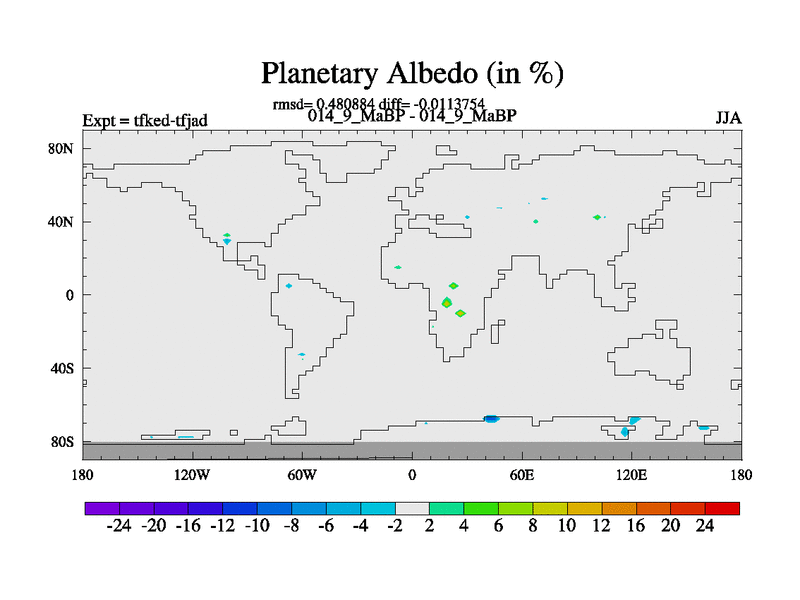 Planetary Albedo (in %)

rmsd= 0.480884 diff= -0.0113754

Expt = tfked-tfjad

014_9_MaBP - 014_9_MaBP

JJA

80N
40N
0
40S
80S

180
120W
60W
0
60E
120E
180

-24 -20 -16 -12 -10 -8 -6 -4 -2 2 4 6 8 10 12 16 20 24